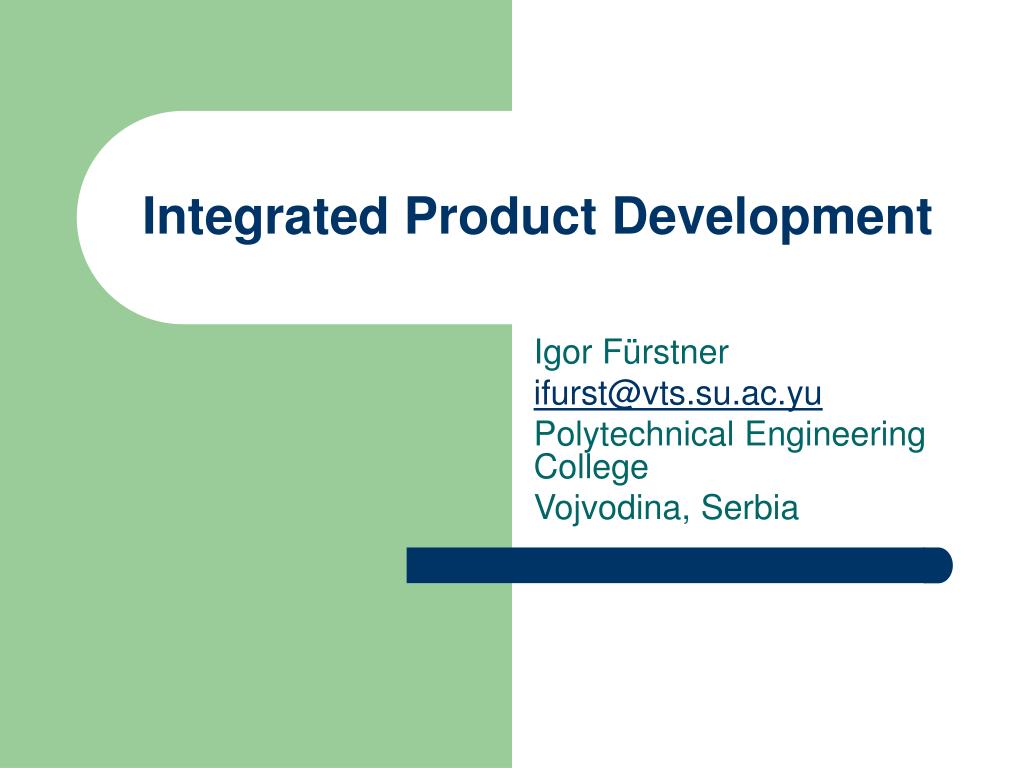 Integrated Product Development

Igor Fürstner
ifurst@vts.su.ac.yu
Polytechnical Engineering College
Vojvodina, Serbia